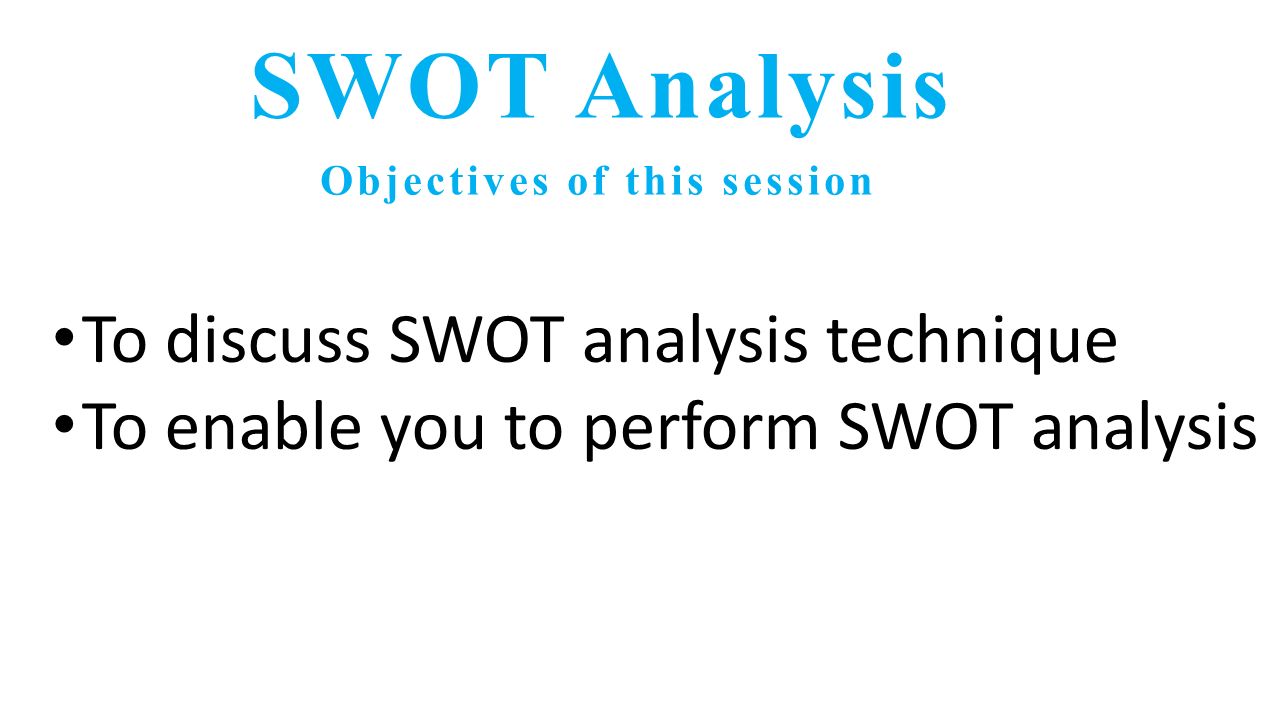 SWOT Analysis

Objectives of this session

• To discuss SWOT analysis technique
• To enable you to perform SWOT analysis